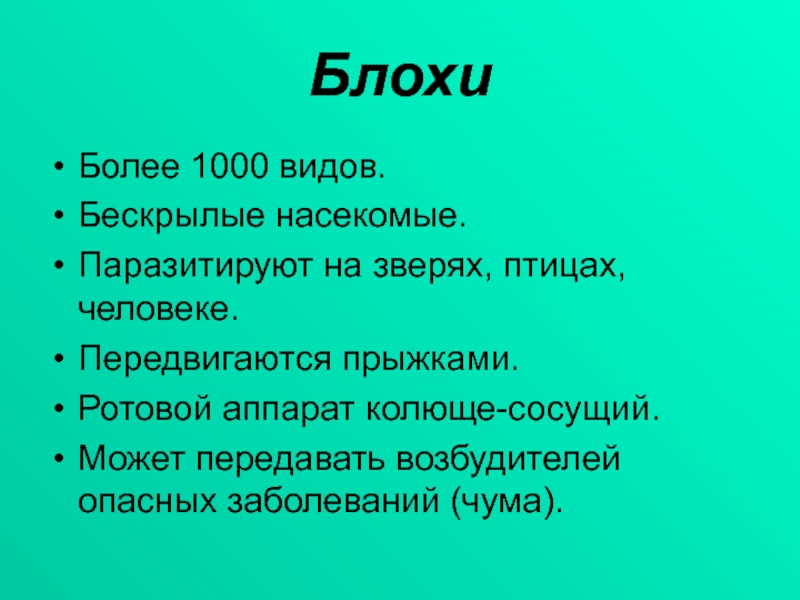 Блохи

• Более 1000 видов.
• Бескрылые насекомые.
• Паразитируют на зверях, птицах, человеке.
• Передвигаются прыжками.
• Ротовой аппарат колюще-сосущий.
• Может передавать возбудителей опасных заболеваний (чума).